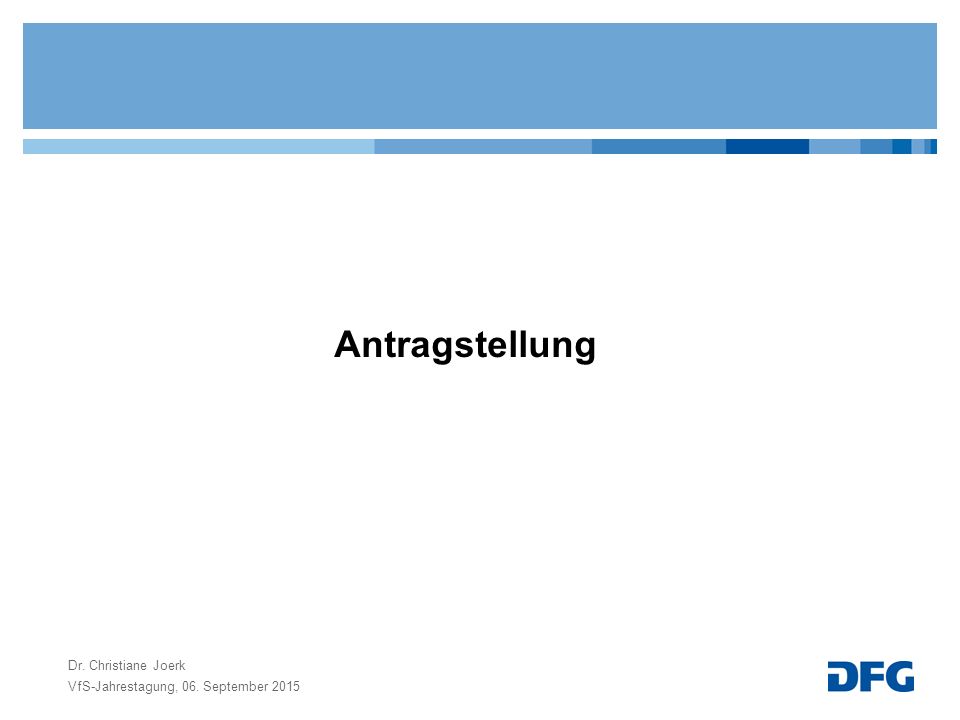 Antragstellung

Dr. Christiane Joerk
VfS-Jahrestagung, 06. September 2015

DFG